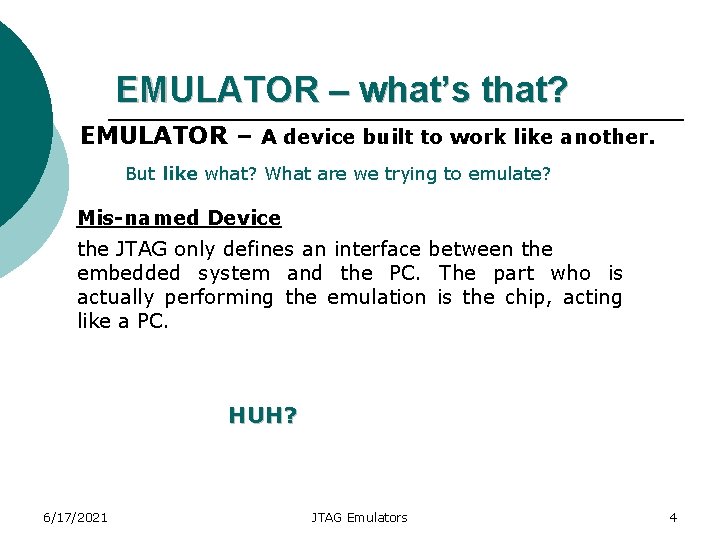 EMULATOR – what's that?

EMULATOR – A device built to work like another.

But like what? What are we trying to emulate?

Mis-named Device

the JTAG only defines an interface between the embedded system and the PC. The part who is actually performing the emulation is the chip, acting like a PC.

HUH?

6/17/2021 JTAG Emulators 4